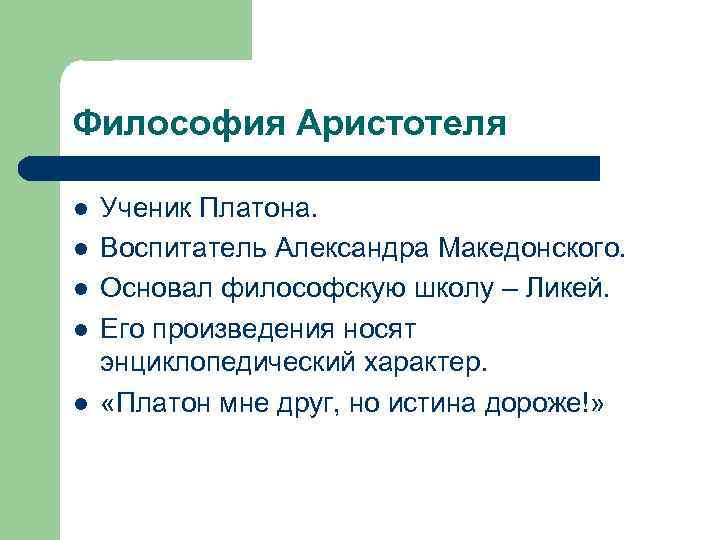 Философия Аристотеля

- Ученик Платона.
- Воспитатель Александра Македонского.
- Основал философскую школу – Ликей.
- Его произведения носят энциклопедический характер.
- «Платон мне друг, но истина дороже!»